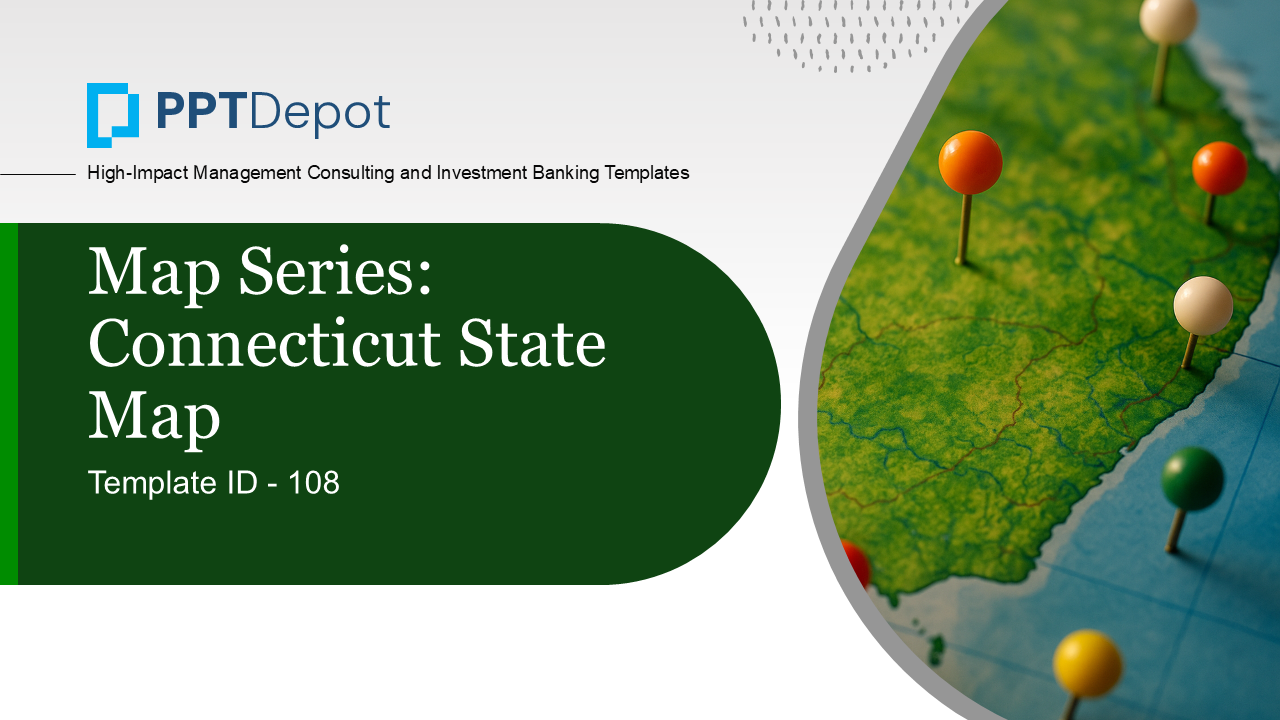 PPTDepot

High-Impact Management Consulting and Investment Banking Templates

Map Series: Connecticut State Map

Template ID - 108